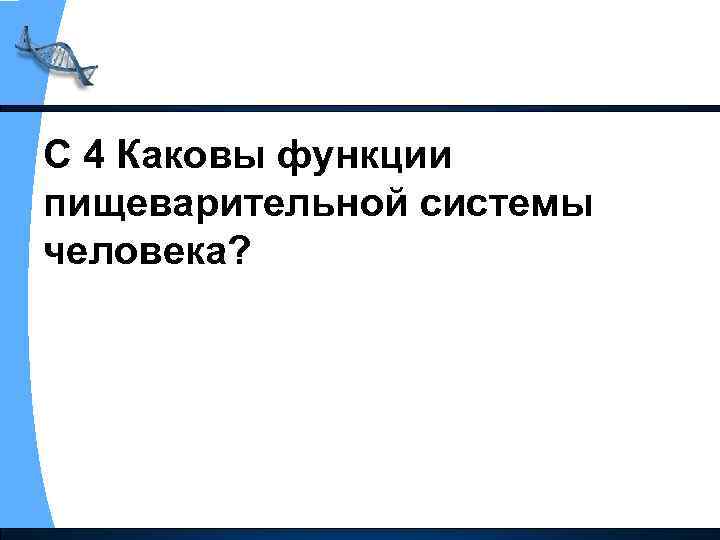 С 4 Каковы функции пищеварительной системы человека?